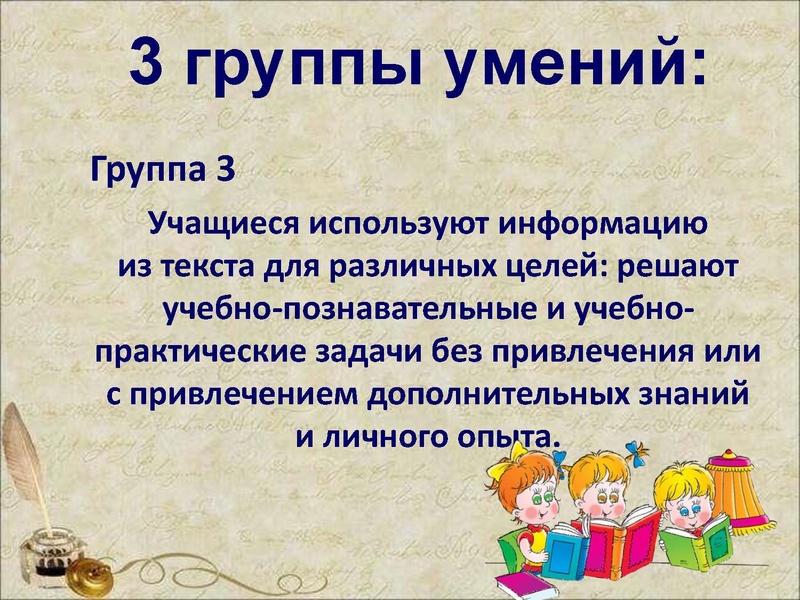 3 группы умений:

Группа 3

Учащиеся используют информацию из текста для различных целей: решают учебно-познавательные и учебно-практические задачи без привлечения или с привлечением дополнительных знаний и личного опыта.